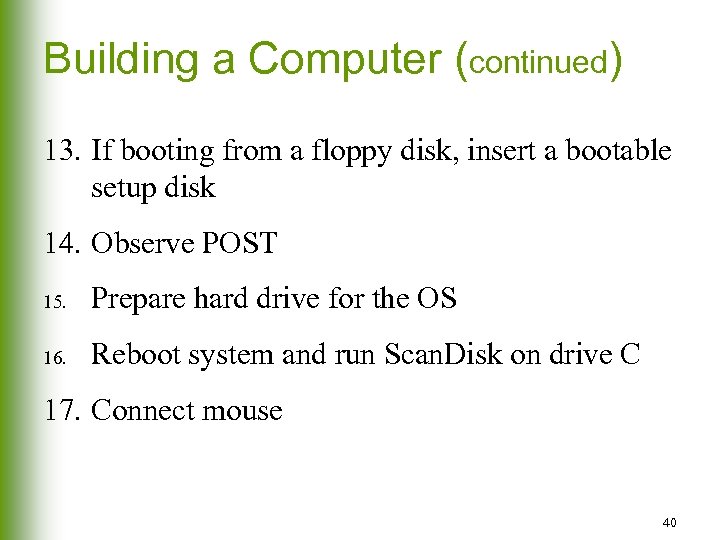 Building a Computer (continued)

13. If booting from a floppy disk, insert a bootable setup disk

14. Observe POST

15. Prepare hard drive for the OS

16. Reboot system and run ScanDisk on drive C

17. Connect mouse

40